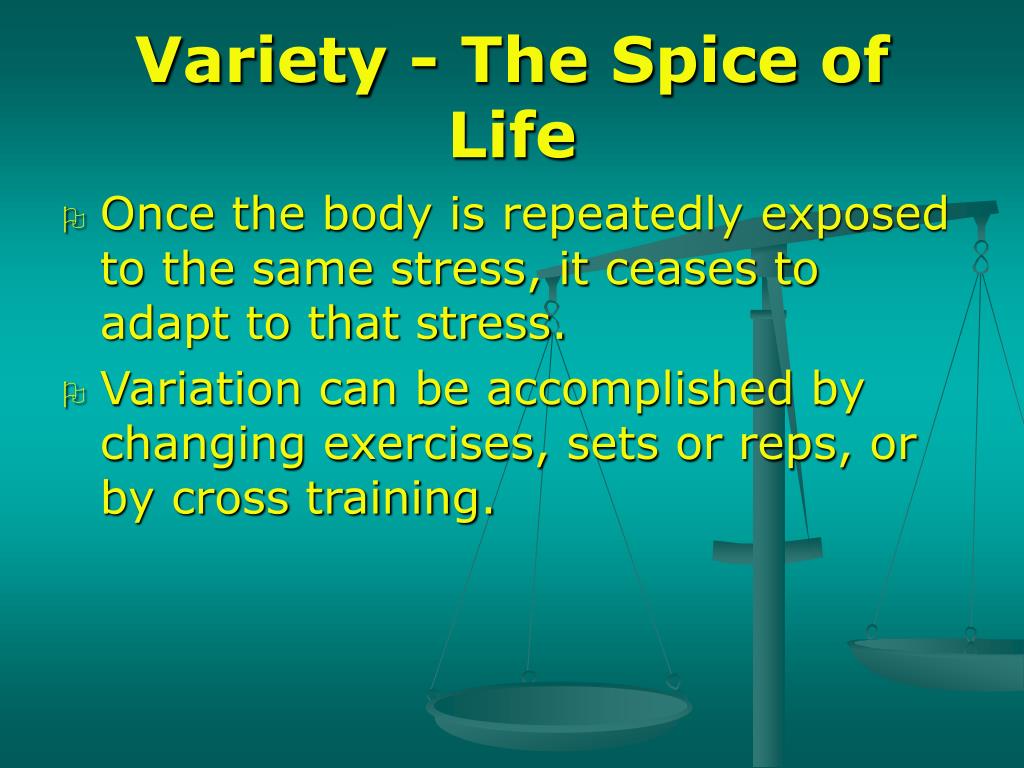 Variety - The Spice of Life

Once the body is repeatedly exposed to the same stress, it ceases to adapt to that stress.

Variation can be accomplished by changing exercises, sets or reps, or by cross training.